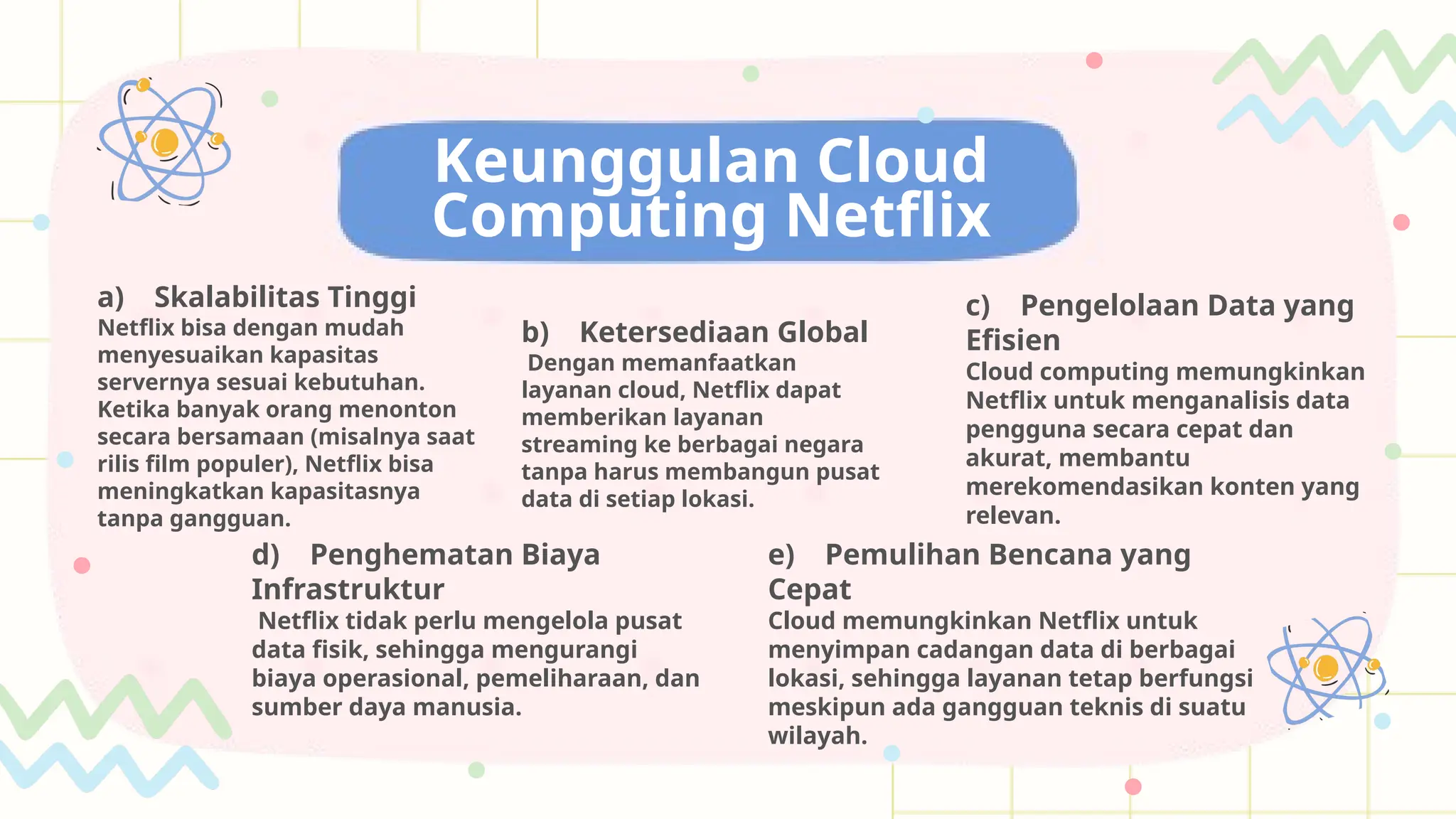 Keunggulan Cloud Computing Netflix

a) Skalabilitas Tinggi
Netflix bisa dengan mudah menyesuaikan kapasitas servernya sesuai kebutuhan. Ketika banyak orang menonton secara bersamaan (misalnya saat rilis film populer), Netflix bisa meningkatkan kapasitasnya tanpa gangguan.

b) Ketersediaan Global
Dengan memanfaatkan layanan cloud, Netflix dapat memberikan layanan streaming ke berbagai negara tanpa harus membangun pusat data di setiap lokasi.

c) Pengelolaan Data yang Efisien
Cloud computing memungkinkan Netflix untuk menganalisis data pengguna secara cepat dan akurat, membantu merekomendasikan konten yang relevan.

d) Penghematan Biaya Infrastruktur
Netflix tidak perlu mengelola pusat data fisik, sehingga mengurangi biaya operasional, pemeliharaan, dan sumber daya manusia.

e) Pemulihan Bencana yang Cepat
Cloud memungkinkan Netflix untuk menyimpan cadangan data di berbagai lokasi, sehingga layanan tetap berfungsi meskipun ada gangguan teknis di suatu wilayah.